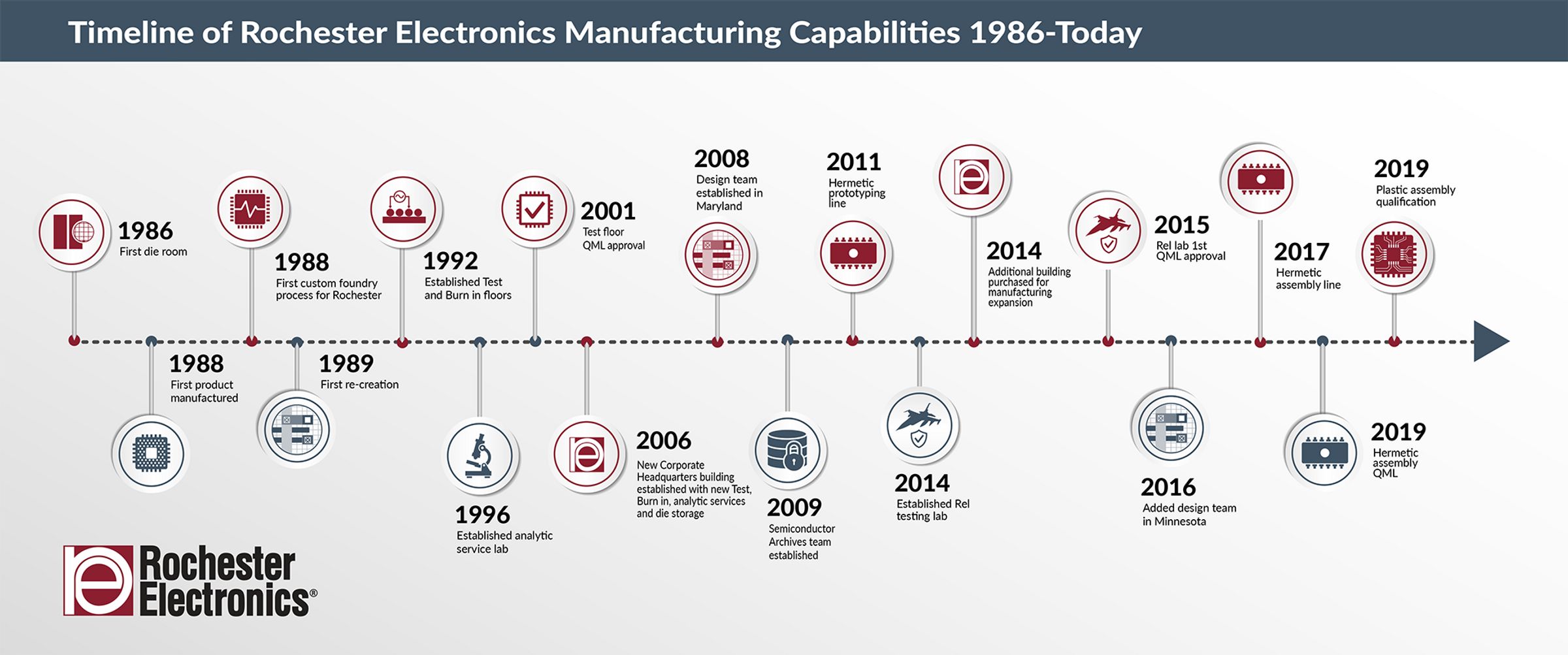 Timeline of Rochester Electronics Manufacturing Capabilities 1986-Today

1986
First die room

1988
First product manufactured

1988
First custom foundry process for Rochester

1989
First re-creation

1992
Established Test and Burn in floors

1996
Established analytic service lab

2001
Test floor QML approval

2006
New Corporate Headquarters building established with new Test, Burn in, analytic services and die storage

2008
Design team established in Maryland

2009
Semiconductor Archives team established

2011
Hermetic prototyping line

2014
Established Rel testing lab

2014
Additional building purchased for manufacturing expansion

2015
Rel lab 1st QML approval

2016
Added design team in Minnesota

2017
Hermetic assembly line

2019
Hermetic assembly QML

2019
Plastic assembly qualification

Rochester Electronics®